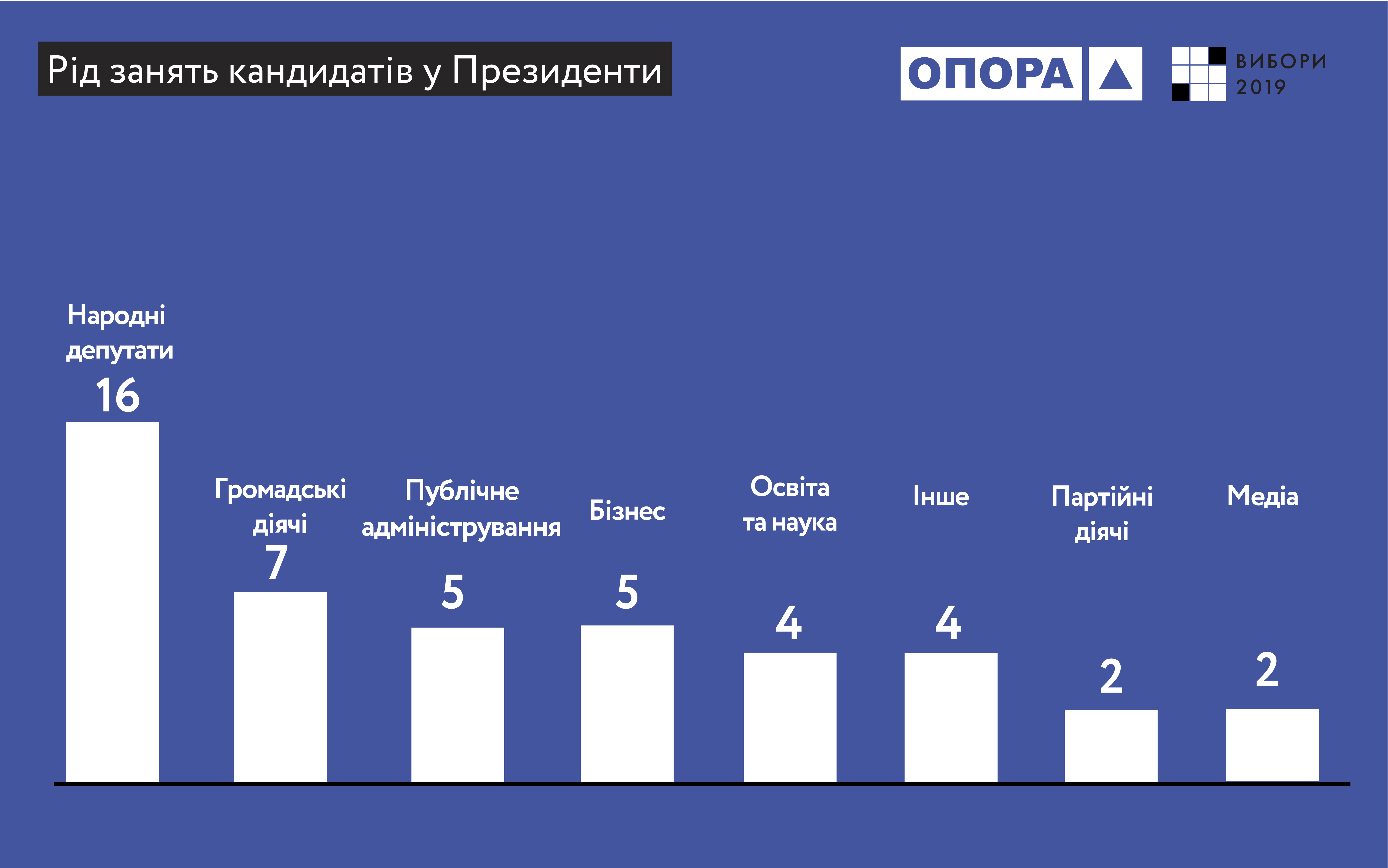 Рід занять кандидатів у Президенти

ОПОРА

ВИБОРИ 2019

Народні депутати
16

Громадські діячі
7

Публічне адміністрування
5

Бізнес
5

Освіта та наука
4

Інше
4

Партійні діячі
2

Медіа
2